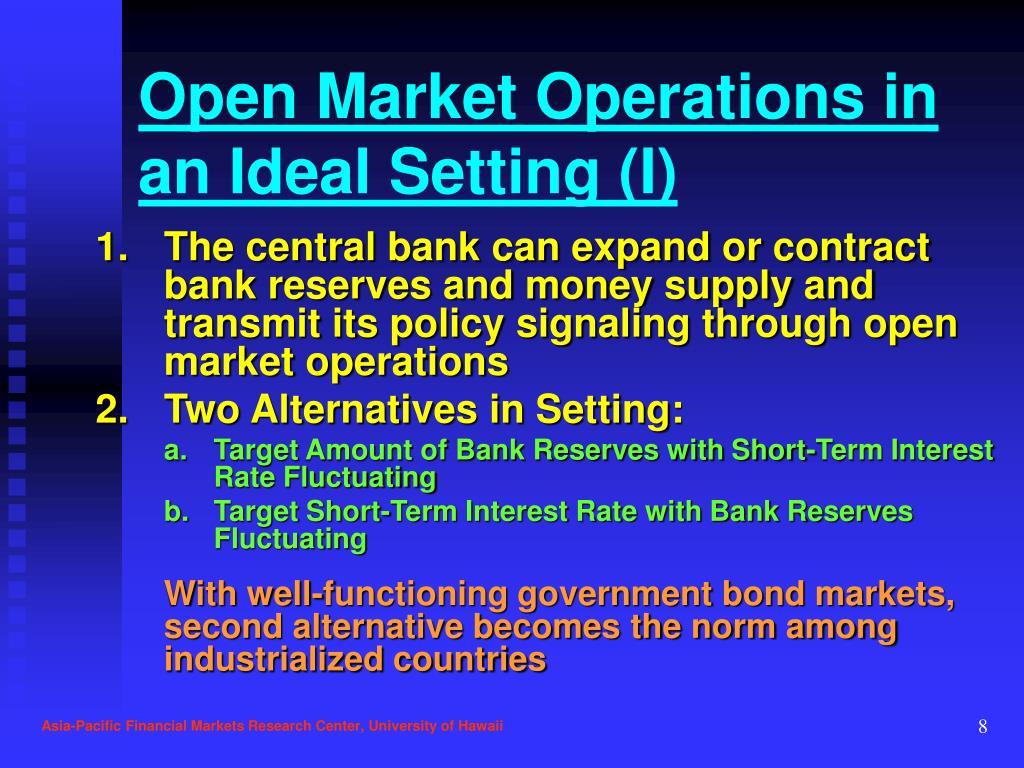 Open Market Operations in an Ideal Setting (I)

1. The central bank can expand or contract bank reserves and money supply and transmit its policy signaling through open market operations

2. Two Alternatives in Setting:

a. Target Amount of Bank Reserves with Short-Term Interest Rate Fluctuating

b. Target Short-Term Interest Rate with Bank Reserves Fluctuating

With well-functioning government bond markets, second alternative becomes the norm among industrialized countries

Asia-Pacific Financial Markets Research Center, University of Hawaii

8